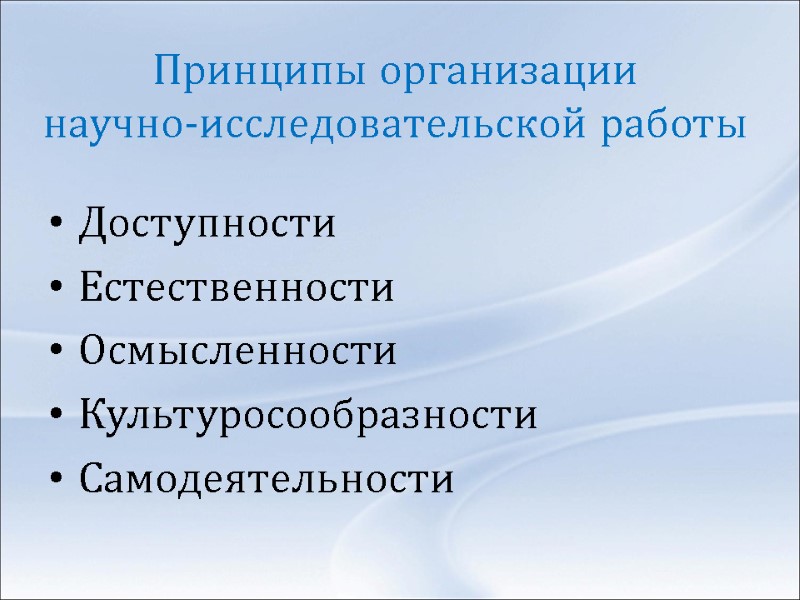 Принципы организации научно-исследовательской работы

• Доступности
• Естественности
• Осмысленности
• Культуросообразности
• Самодеятельности